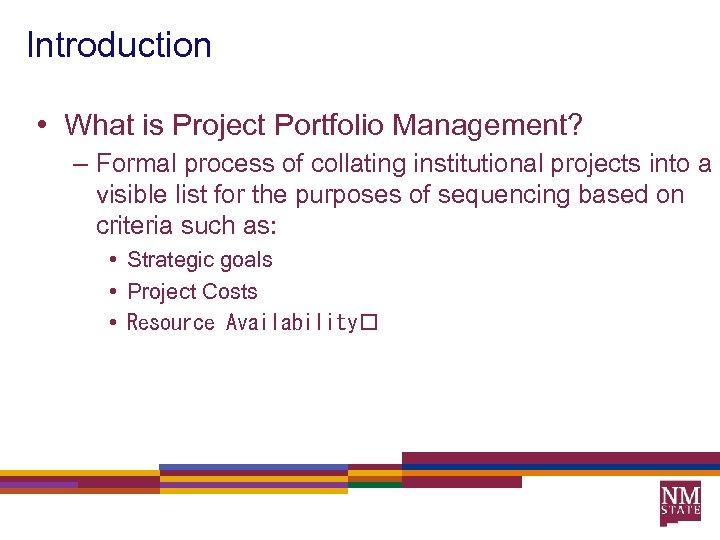 Introduction

• What is Project Portfolio Management?
– Formal process of collating institutional projects into a visible list for the purposes of sequencing based on criteria such as:
• Strategic goals
• Project Costs
• Resource Availability□

NM STATE